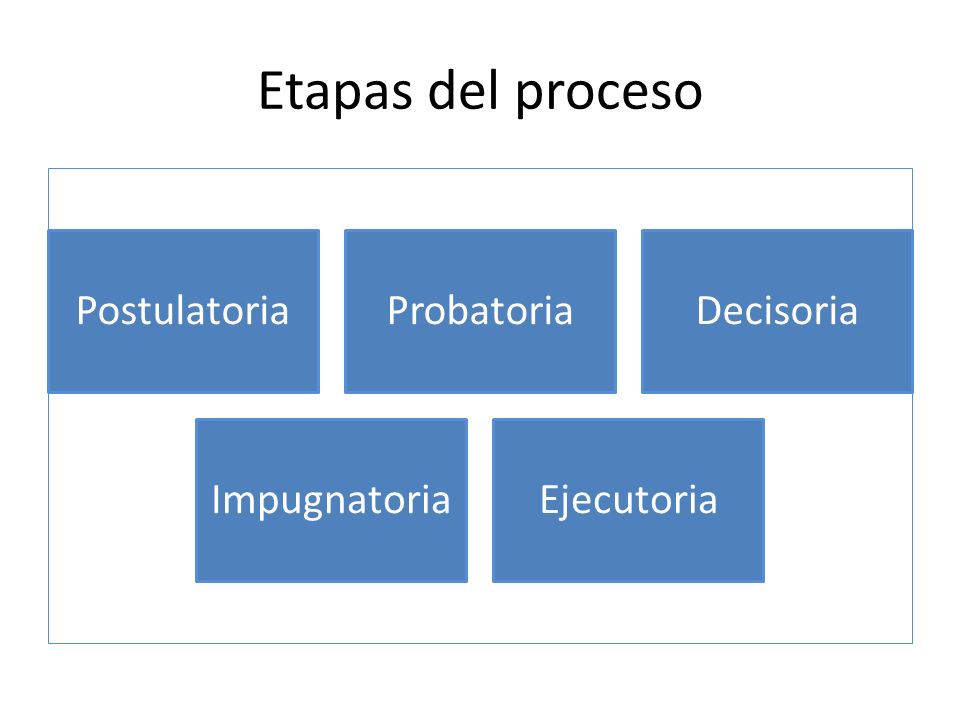 Etapas del proceso

Postulatoria

Probatoria

Decisoria

Impugnatoria

Ejecutoria